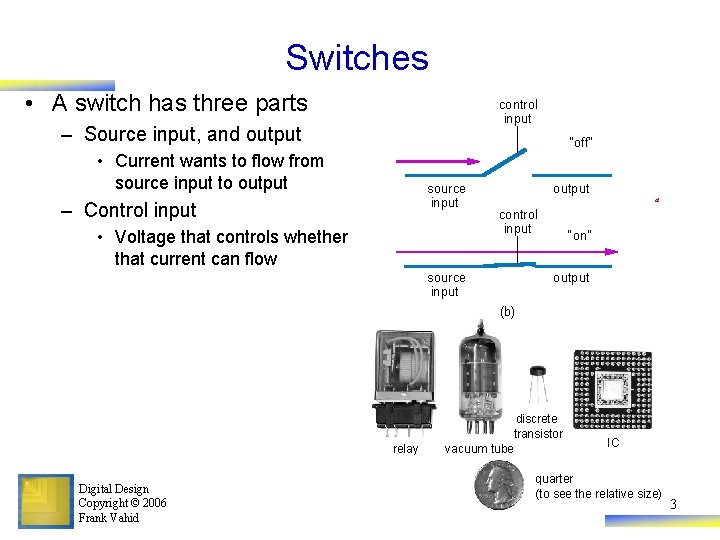 Switches

• A switch has three parts
 – Source input, and output
  • Current wants to flow from source input to output
 – Control input
  • Voltage that controls whether that current can flow

control input

"off"

source input

output

control input

"on"

source input

output

(b)

relay

vacuum tube

discrete transistor

IC

quarter (to see the relative size)

Digital Design
Copyright © 2006
Frank Vahid

3